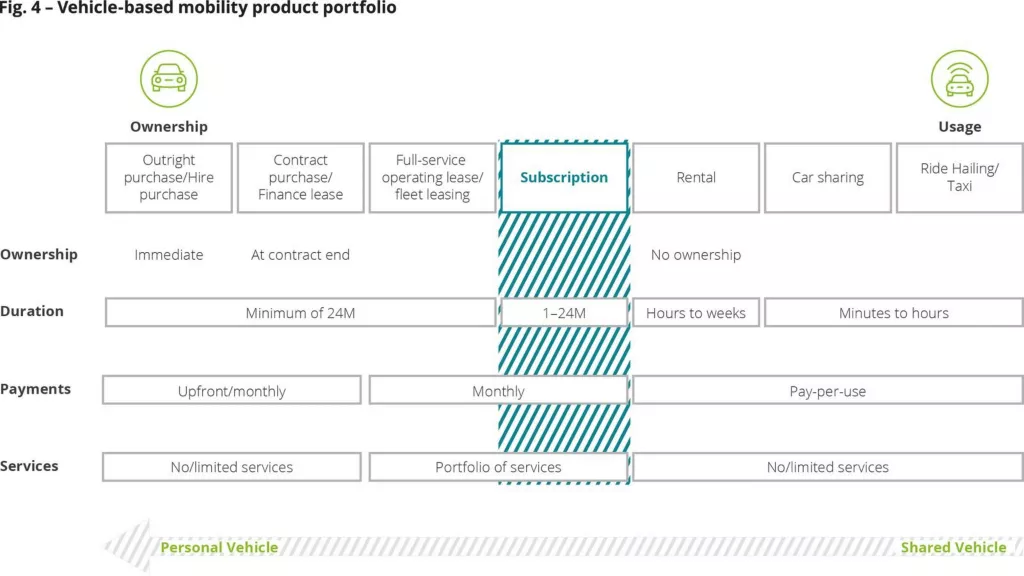 Fig. 4 – Vehicle-based mobility product portfolio

Ownership

Usage

Outright purchase/Hire purchase

Contract purchase/ Finance lease

Full-service operating lease/ fleet leasing

Subscription

Rental

Car sharing

Ride Hailing/ Taxi

Ownership

Immediate

At contract end

No ownership

Duration

Minimum of 24M

1–24M

Hours to weeks

Minutes to hours

Payments

Upfront/monthly

Monthly

Pay-per-use

Services

No/limited services

Portfolio of services

No/limited services

Personal Vehicle

Shared Vehicle